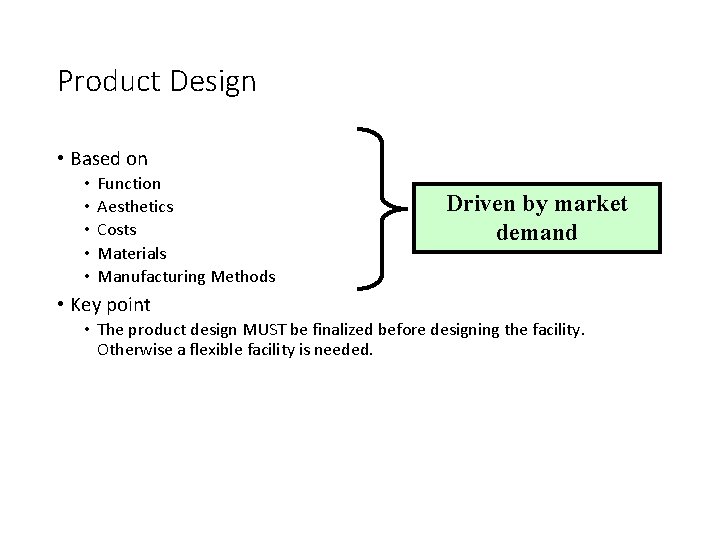 Product Design

• Based on
  • Function
  • Aesthetics
  • Costs
  • Materials
  • Manufacturing Methods

Driven by market demand

• Key point
  • The product design MUST be finalized before designing the facility. Otherwise a flexible facility is needed.